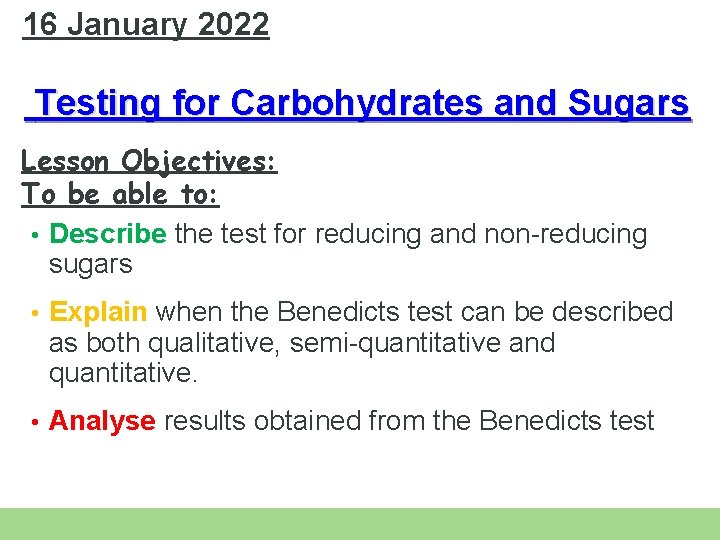 16 January 2022

Testing for Carbohydrates and Sugars

Lesson Objectives:
To be able to:

• Describe the test for reducing and non-reducing sugars

• Explain when the Benedicts test can be described as both qualitative, semi-quantitative and quantitative.

• Analyse results obtained from the Benedicts test